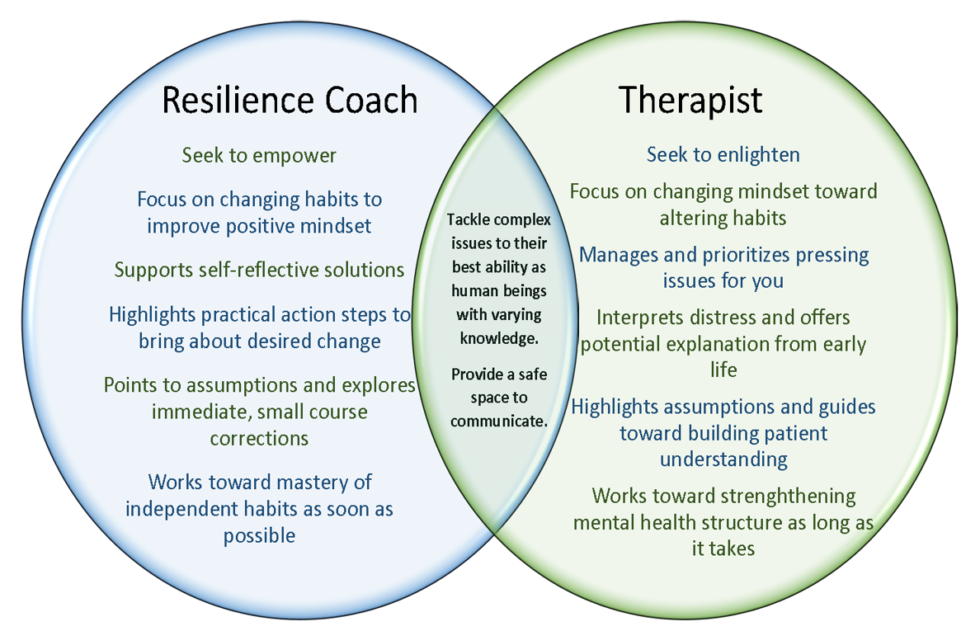 Resilience Coach

Seek to empower

Focus on changing habits to improve positive mindset

Supports self-reflective solutions

Highlights practical action steps to bring about desired change

Points to assumptions and explores immediate, small course corrections

Works toward mastery of independent habits as soon as possible

Tackle complex issues to their best ability as human beings with varying knowledge.

Provide a safe space to communicate.

Therapist

Seek to enlighten

Focus on changing mindset toward altering habits

Manages and prioritizes pressing issues for you

Interprets distress and offers potential explanation from early life

Highlights assumptions and guides toward building patient understanding

Works toward strenghthening mental health structure as long as it takes